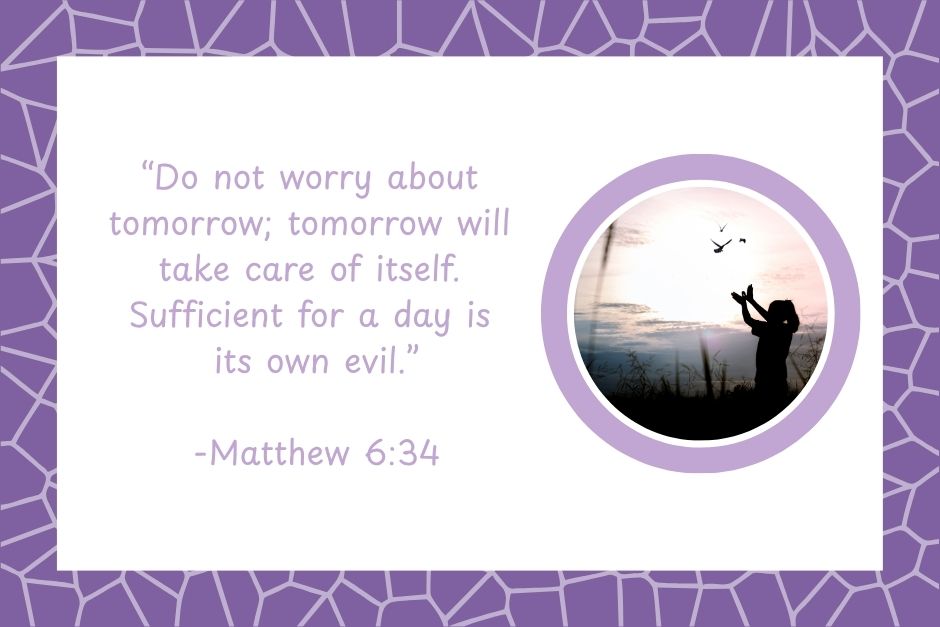 “Do not worry about tomorrow; tomorrow will take care of itself. Sufficient for a day is its own evil.”

-Matthew 6:34